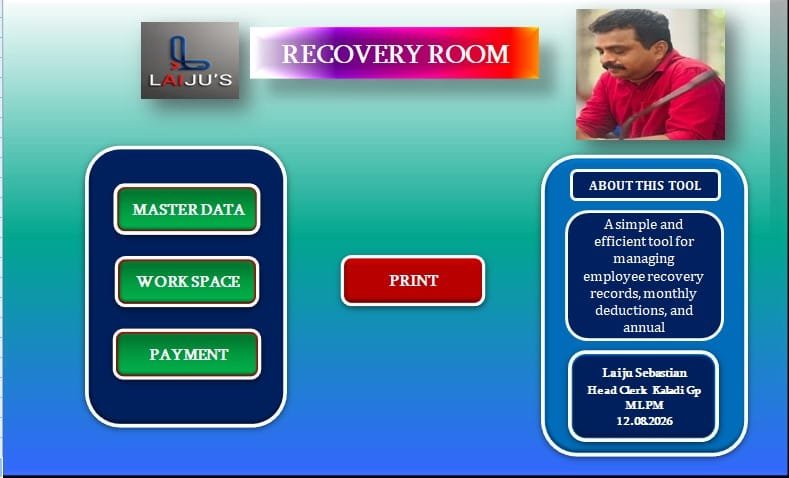 LAIJU'S

RECOVERY ROOM

MASTER DATA

WORK SPACE

PAYMENT

PRINT

ABOUT THIS TOOL

A simple and efficient tool for managing employee recovery records, monthly deductions, and annual

Laiju Sebastian
Head Clerk Kaladi Gp
MLPM
12.08.2026